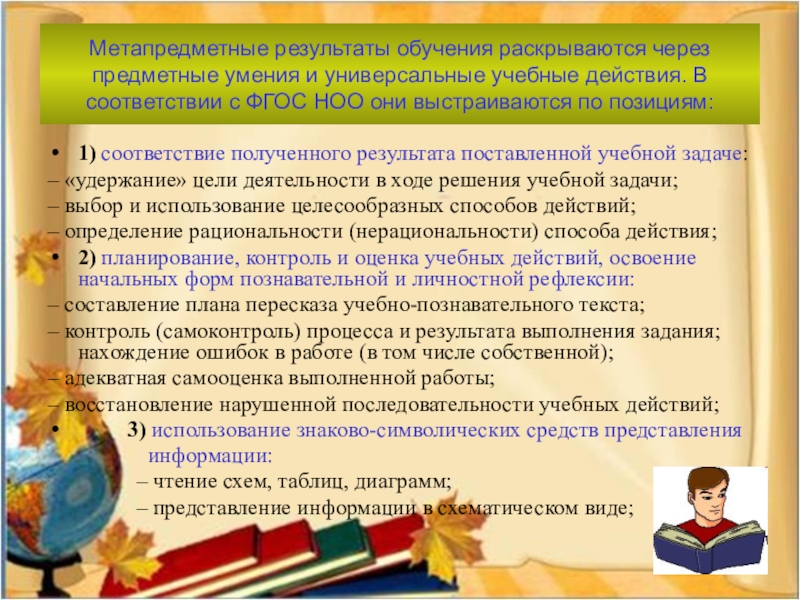 Метапредметные результаты обучения раскрываются через предметные умения и универсальные учебные действия. В соответствии с ФГОС НОО они выстраиваются по позициям:

• 1) соответствие полученного результата поставленной учебной задаче:
– «удержание» цели деятельности в ходе решения учебной задачи;
– выбор и использование целесообразных способов действий;
– определение рациональности (нерациональности) способа действия;

• 2) планирование, контроль и оценка учебных действий, освоение начальных форм познавательной и личностной рефлексии:
– составление плана пересказа учебно-познавательного текста;
– контроль (самоконтроль) процесса и результата выполнения задания; нахождение ошибок в работе (в том числе собственной);
– адекватная самооценка выполненной работы;
– восстановление нарушенной последовательности учебных действий;

• 3) использование знаково-символических средств представления информации:
– чтение схем, таблиц, диаграмм;
– представление информации в схематическом виде;